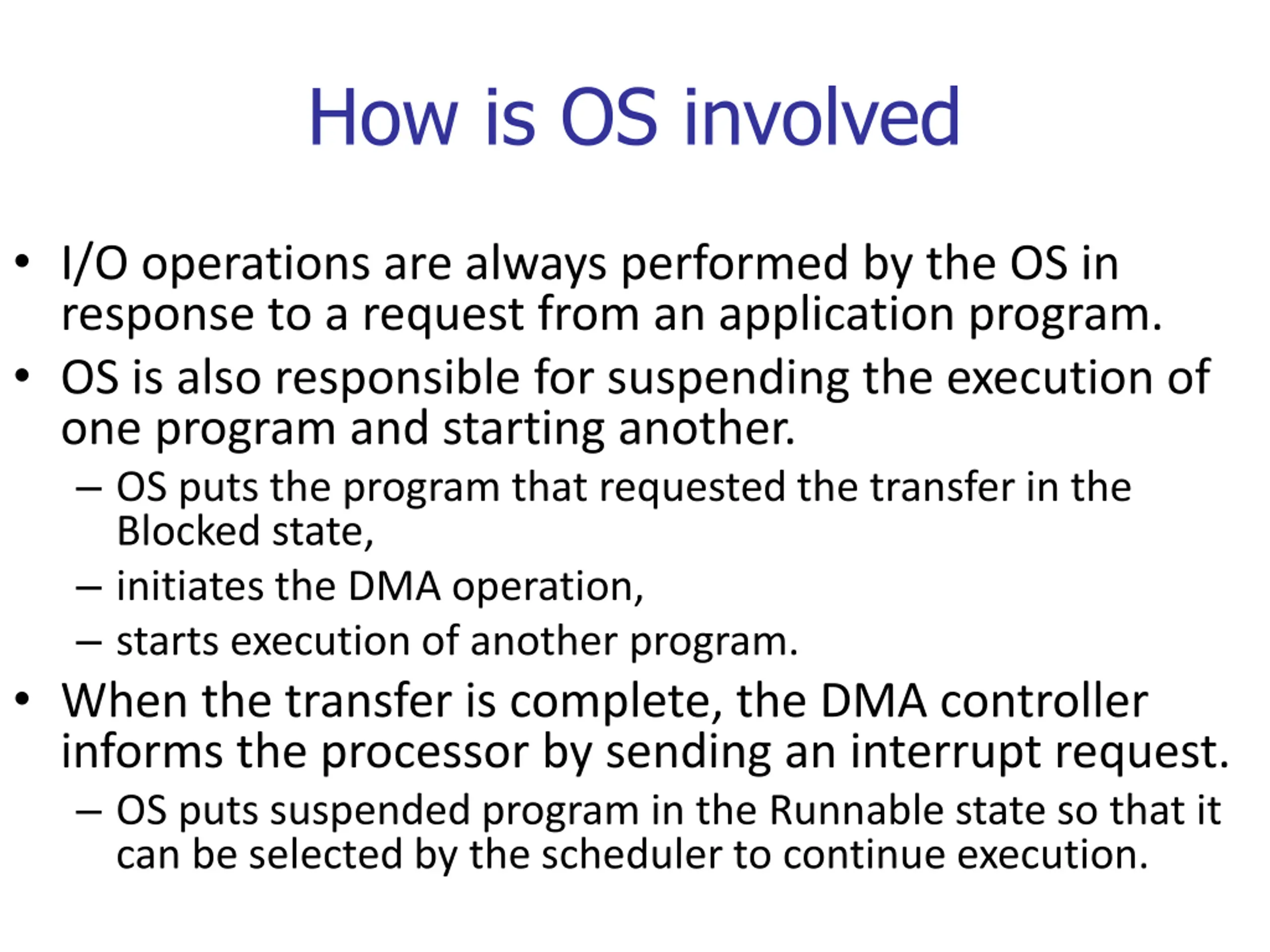 How is OS involved

• I/O operations are always performed by the OS in response to a request from an application program.
• OS is also responsible for suspending the execution of one program and starting another.
  – OS puts the program that requested the transfer in the Blocked state,
  – initiates the DMA operation,
  – starts execution of another program.
• When the transfer is complete, the DMA controller informs the processor by sending an interrupt request.
  – OS puts suspended program in the Runnable state so that it can be selected by the scheduler to continue execution.